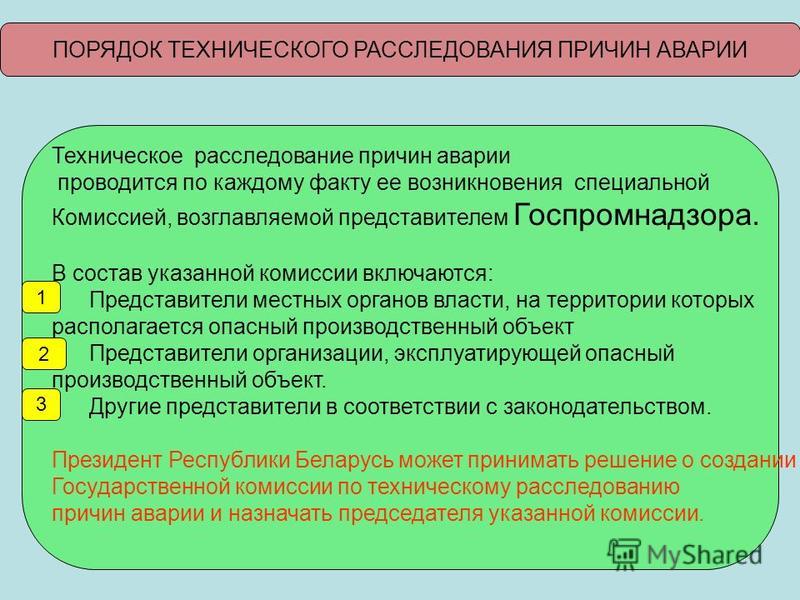 ПОРЯДОК ТЕХНИЧЕСКОГО РАССЛЕДОВАНИЯ ПРИЧИН АВАРИИ

Техническое расследование причин аварии проводится по каждому факту ее возникновения специальной Комиссией, возглавляемой представителем Госпромнадзора.

В состав указанной комиссии включаются:
1 Представители местных органов власти, на территории которых располагается опасный производственный объект
2 Представители организации, эксплуатирующей опасный производственный объект.
3 Другие представители в соответствии с законодательством.

Президент Республики Беларусь может принимать решение о создании Государственной комиссии по техническому расследованию причин аварии и назначать председателя указанной комиссии.

MyShared